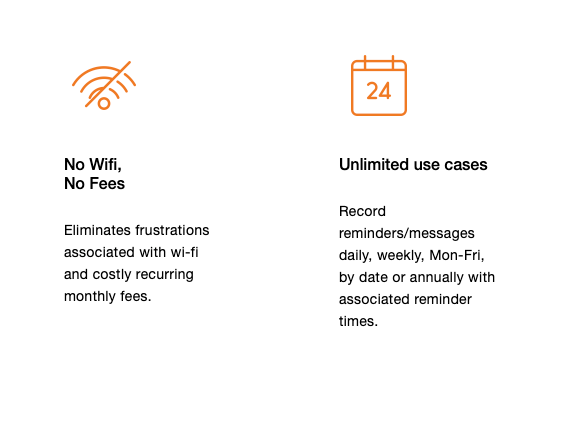 No Wifi,
No Fees

Eliminates frustrations associated with wi-fi and costly recurring monthly fees.

24

Unlimited use cases

Record reminders/messages daily, weekly, Mon-Fri, by date or annually with associated reminder times.